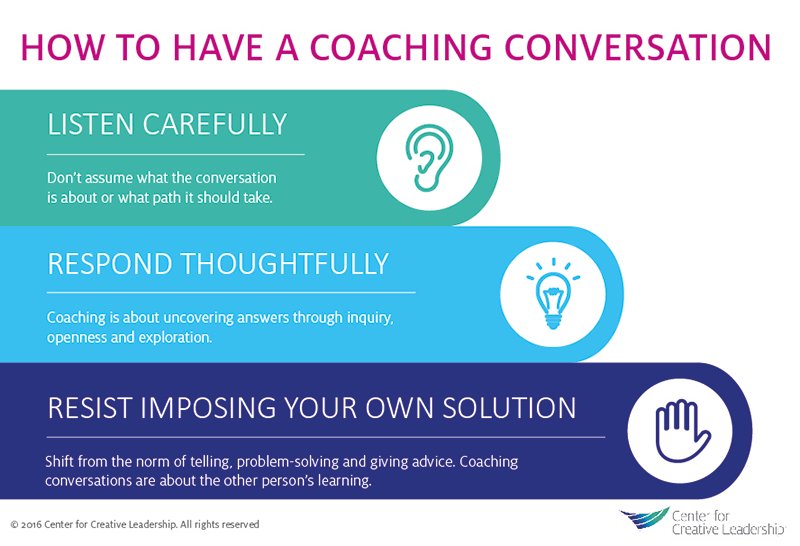 HOW TO HAVE A COACHING CONVERSATION

LISTEN CAREFULLY

Don't assume what the conversation is about or what path it should take.

RESPOND THOUGHTFULLY

Coaching is about uncovering answers through inquiry, openness and exploration.

RESIST IMPOSING YOUR OWN SOLUTION

Shift from the norm of telling, problem-solving and giving advice. Coaching conversations are about the other person's learning.

© 2016 Center for Creative Leadership. All rights reserved

Center for Creative Leadership